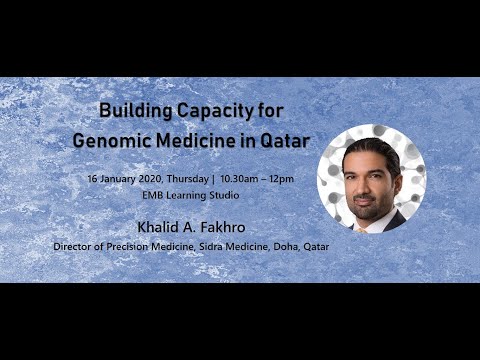 Building Capacity for Genomic Medicine in Qatar

16 January 2020, Thursday | 10.30am – 12pm
EMB Learning Studio

Khalid A. Fakhro
Director of Precision Medicine, Sidra Medicine, Doha, Qatar